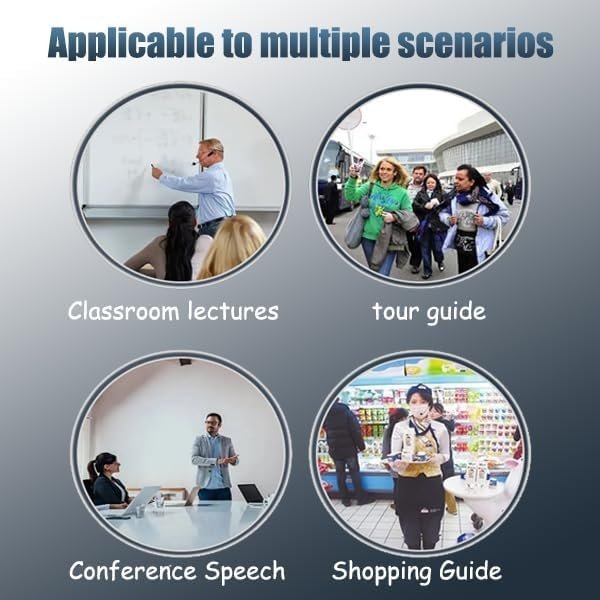 Applicable to multiple scenarios

Classroom lectures

tour guide

Conference Speech

Shopping Guide